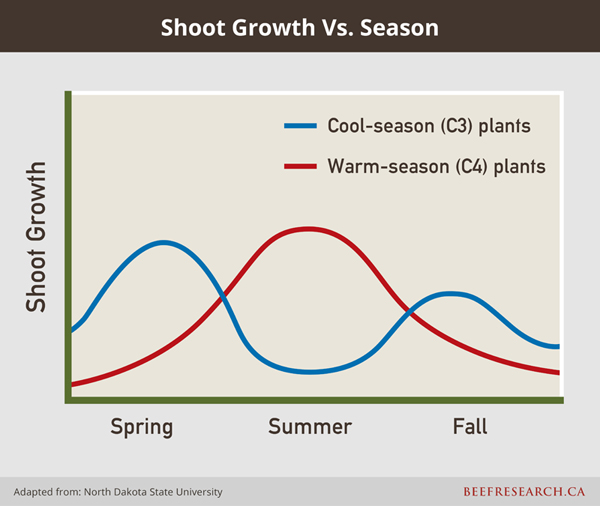 Shoot Growth Vs. Season

Cool-season (C3) plants
Warm-season (C4) plants

Shoot Growth

Spring
Summer
Fall

Adapted from: North Dakota State University
BEEFRESEARCH.CA